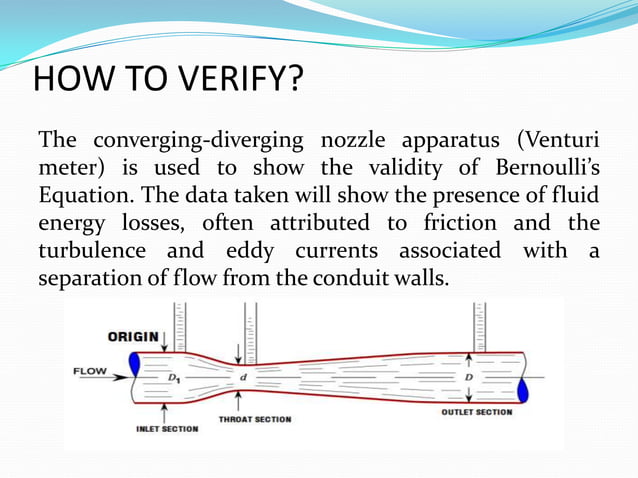 HOW TO VERIFY?

The converging-diverging nozzle apparatus (Venturi meter) is used to show the validity of Bernoulli's Equation. The data taken will show the presence of fluid energy losses, often attributed to friction and the turbulence and eddy currents associated with a separation of flow from the conduit walls.

ORIGIN
FLOW
$D_1$
$d$
$D$
INLET SECTION
THROAT SECTION
OUTLET SECTION